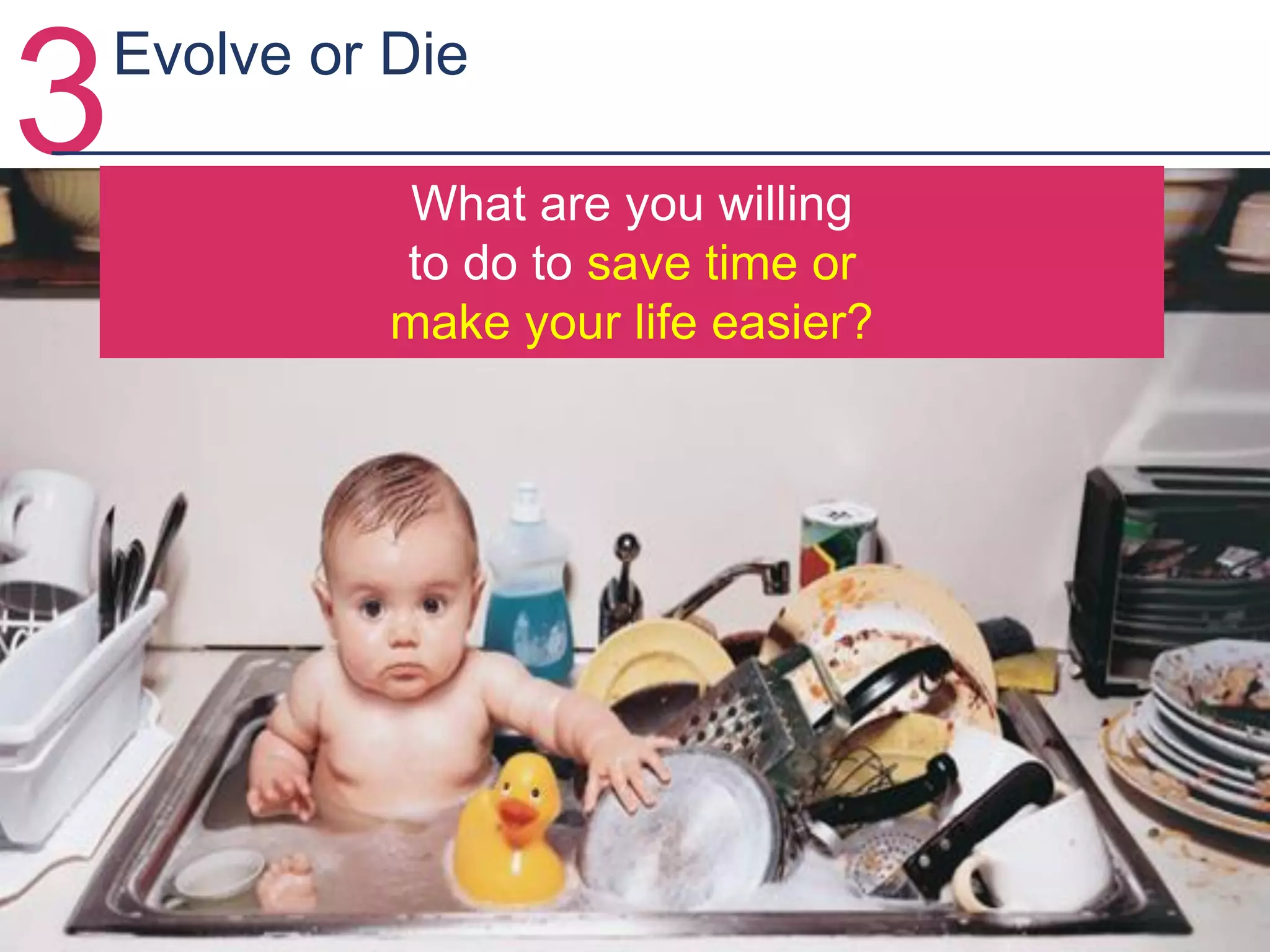 3 Evolve or Die

What are you willing to do to save time or make your life easier?